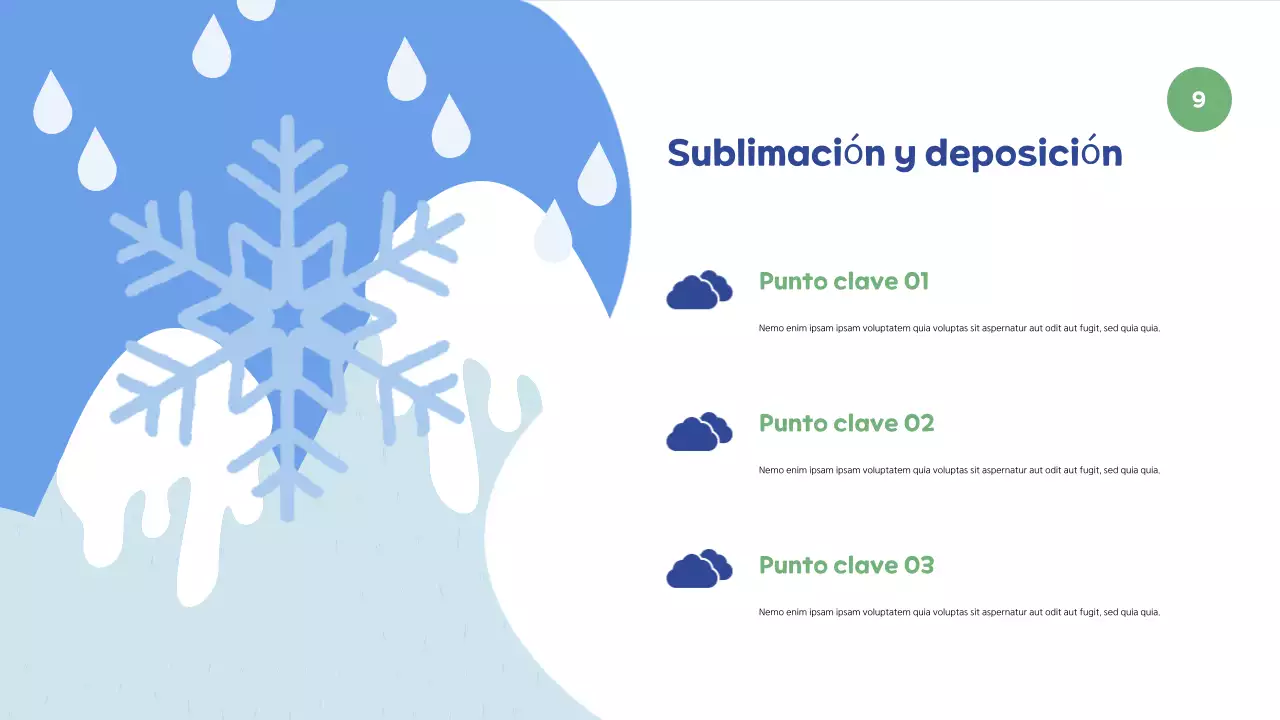 9

Sublimación y deposición

Punto clave 01

Nemo enim ipsam ipsam voluptatem quia voluptas sit aspernatur aut odit aut fugit, sed quia quia.

Punto clave 02

Nemo enim ipsam ipsam voluptatem quia voluptas sit aspernatur aut odit aut fugit, sed quia quia.

Punto clave 03

Nemo enim ipsam ipsam voluptatem quia voluptas sit aspernatur aut odit aut fugit, sed quia quia.